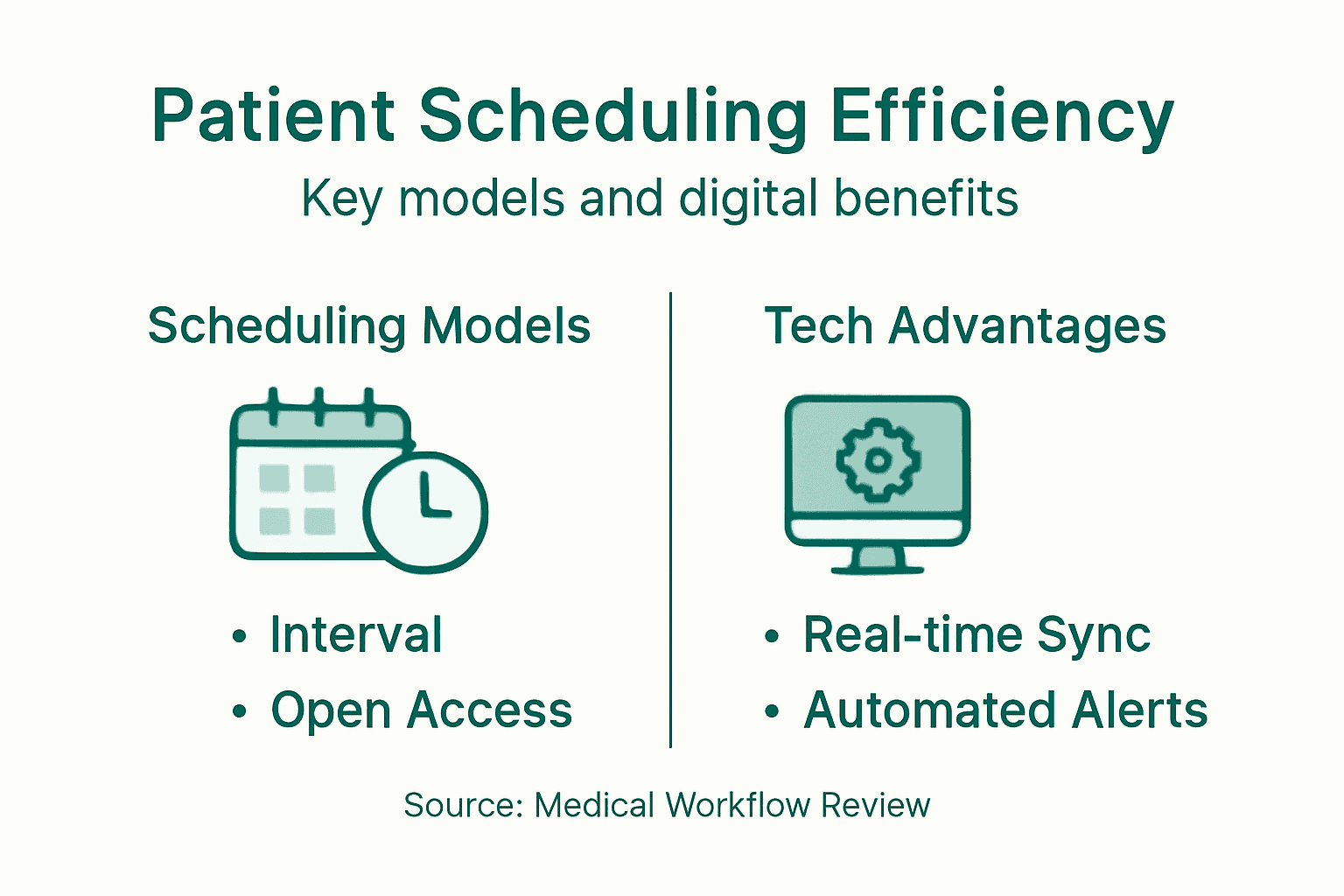 Patient Scheduling Efficiency

Key models and digital benefits

Scheduling Models

• Interval
• Open Access

Tech Advantages

• Real-time Sync
• Automated Alerts

Source: Medical Workflow Review